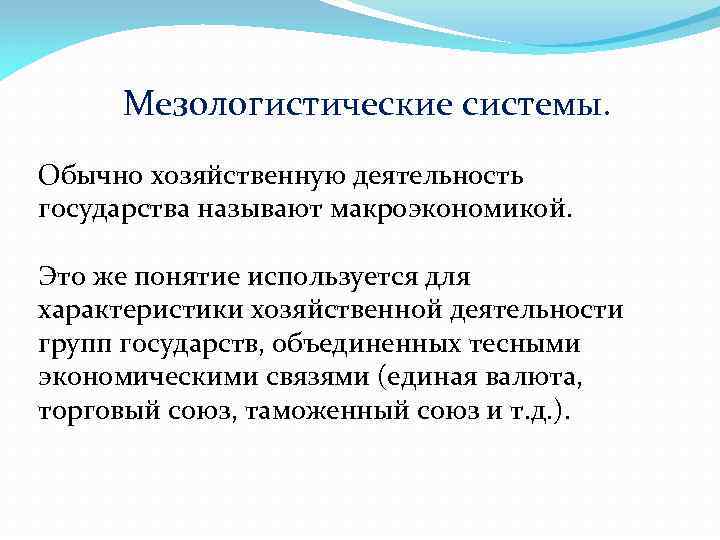 Мезологистические системы.

Обычно хозяйственную деятельность государства называют макроэкономикой.

Это же понятие используется для характеристики хозяйственной деятельности групп государств, объединенных тесными экономическими связями (единая валюта, торговый союз, таможенный союз и т.д.).